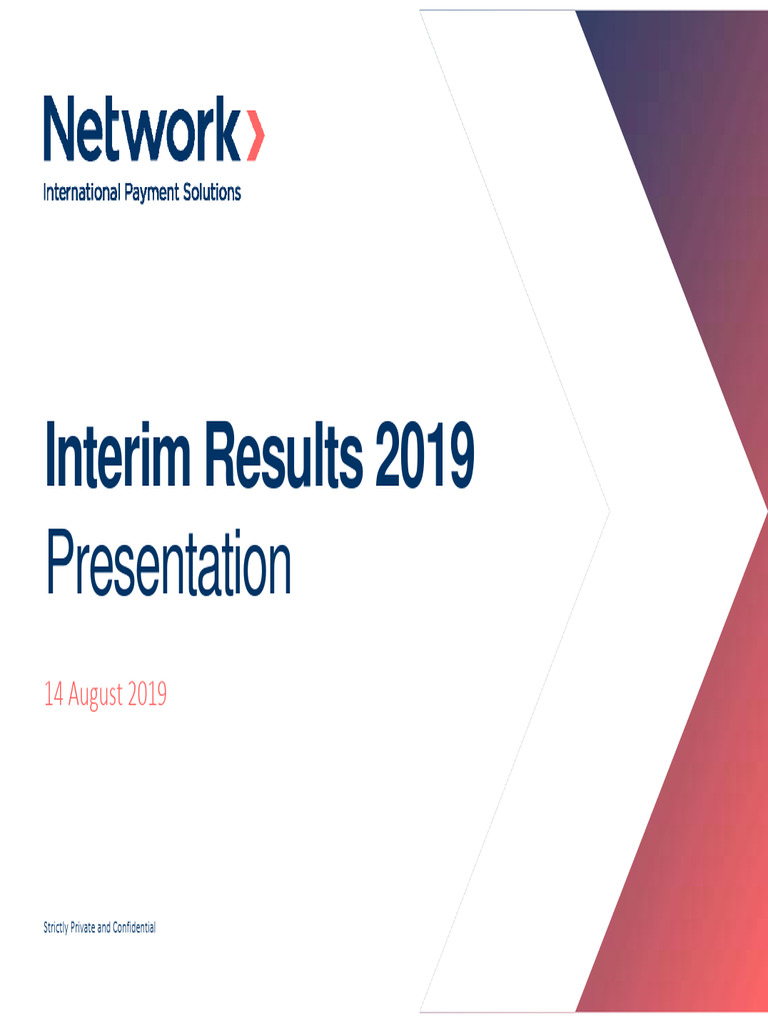 Network›
International Payment Solutions

Interim Results 2019
Presentation

14 August 2019

Strictly Private and Confidential